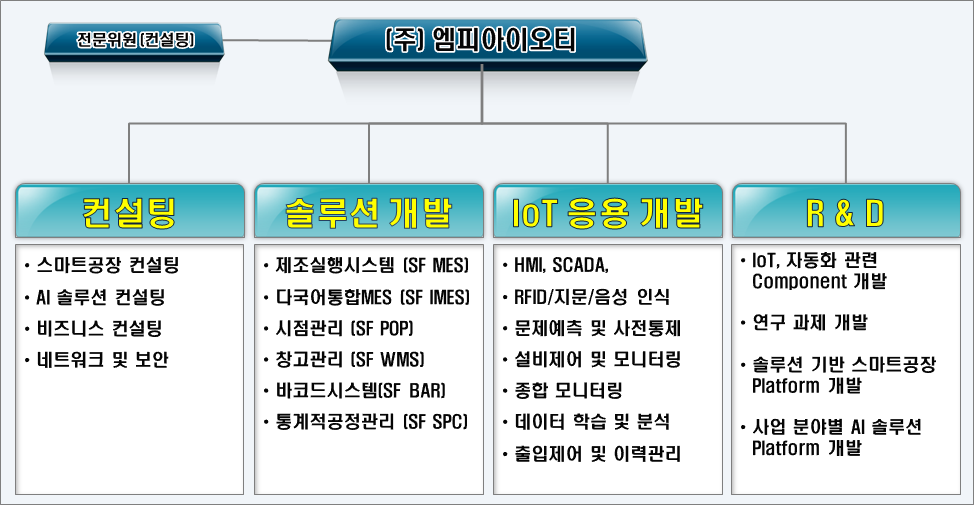 전문위원 (컨설팅)

(주) 엠피아이오티

컨설팅

• 스마트공장 컨설팅
• AI 솔루션 컨설팅
• 비즈니스 컨설팅
• 네트워크 및 보안

솔루션 개발

• 제조실행시스템 (SF MES)
• 다국어통합MES (SF IMES)
• 시점관리 (SF POP)
• 창고관리 (SF WMS)
• 바코드시스템(SF BAR)
• 통계적공정관리 (SF SPC)

IoT 응용 개발

• HMI, SCADA,
• RFID/지문/음성 인식
• 문제예측 및 사전통제
• 설비제어 및 모니터링
• 종합 모니터링
• 데이터 학습 및 분석
• 출입제어 및 이력관리

R & D

• IoT, 자동화 관련 Component 개발
• 연구 과제 개발
• 솔루션 기반 스마트공장 Platform 개발
• 사업 분야별 AI 솔루션 Platform 개발